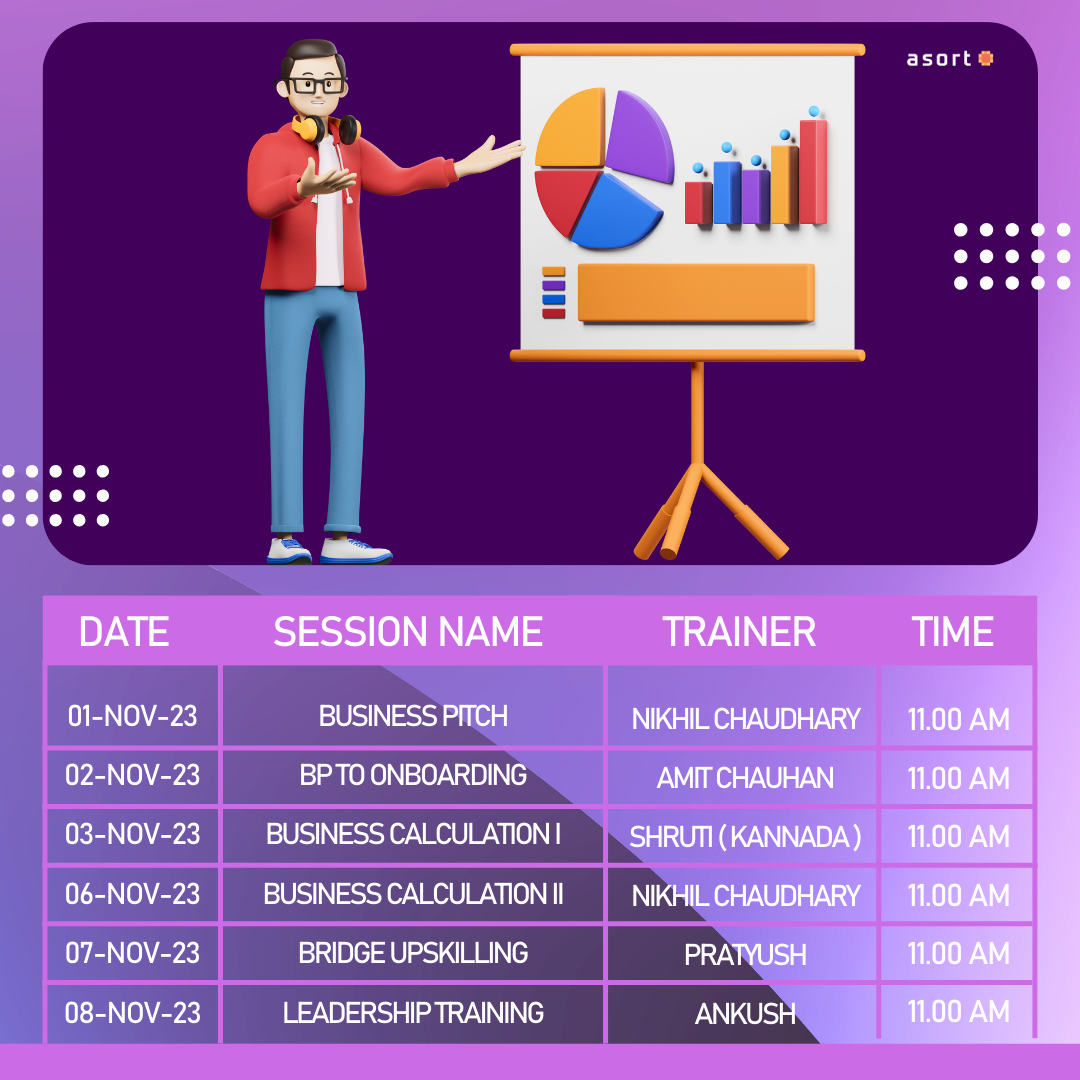 asort

| DATE | SESSION NAME | TRAINER | TIME |
|---|---|---|---|
| 01-NOV-23 | BUSINESS PITCH | NIKHIL CHAUDHARY | 11.00 AM |
| 02-NOV-23 | BP TO ONBOARDING | AMIT CHAUHAN | 11.00 AM |
| 03-NOV-23 | BUSINESS CALCULATION I | SHRUTI ( KANNADA ) | 11.00 AM |
| 06-NOV-23 | BUSINESS CALCULATION II | NIKHIL CHAUDHARY | 11.00 AM |
| 07-NOV-23 | BRIDGE UPSKILLING | PRATYUSH | 11.00 AM |
| 08-NOV-23 | LEADERSHIP TRAINING | ANKUSH | 11.00 AM |